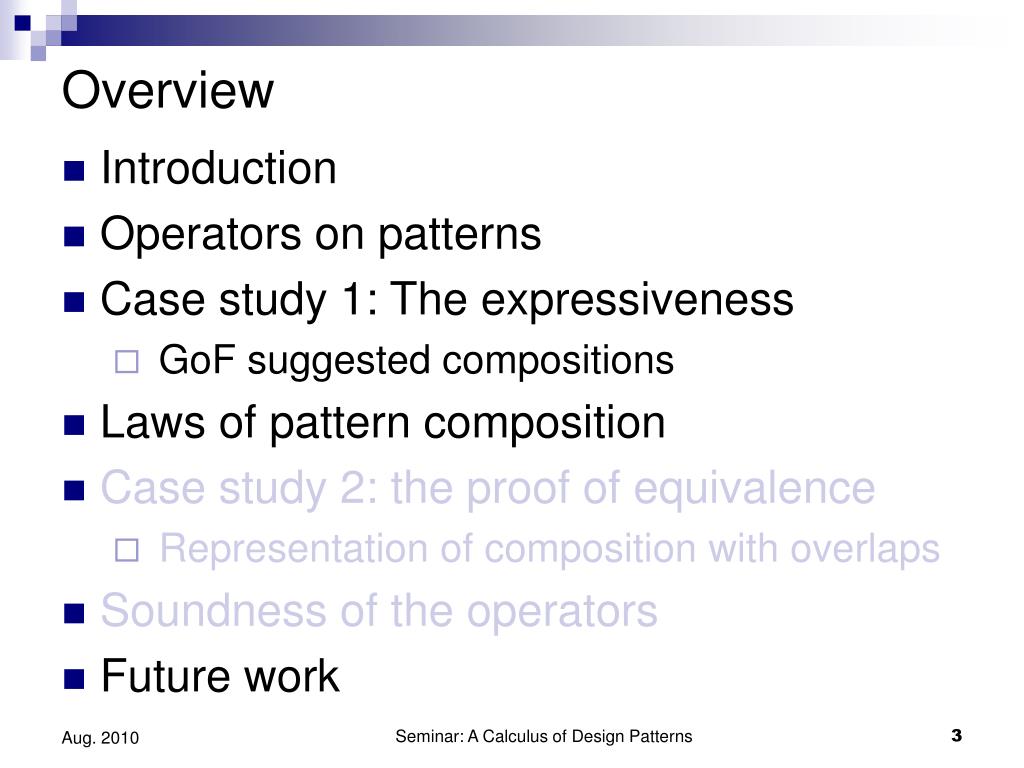 Overview

Introduction

Operators on patterns

Case study 1: The expressiveness

GoF suggested compositions

Laws of pattern composition

Case study 2: the proof of equivalence

Representation of composition with overlaps

Soundness of the operators

Future work

Aug. 2010

Seminar: A Calculus of Design Patterns

3